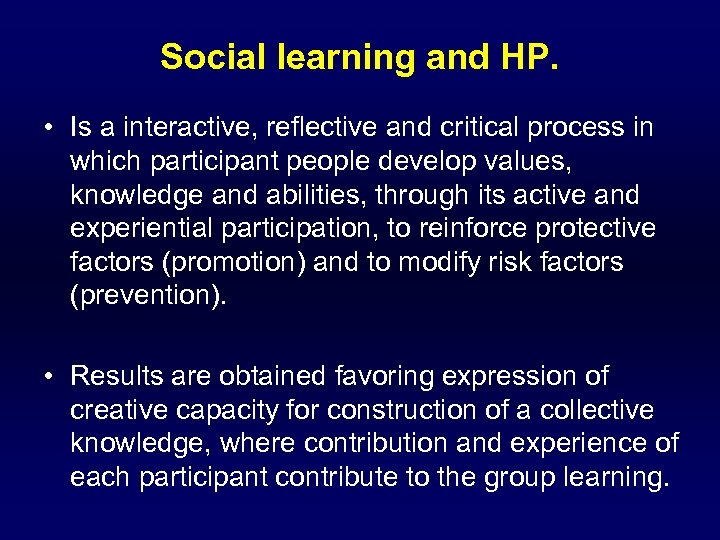 Social learning and HP.

• Is a interactive, reflective and critical process in which participant people develop values, knowledge and abilities, through its active and experiential participation, to reinforce protective factors (promotion) and to modify risk factors (prevention).

• Results are obtained favoring expression of creative capacity for construction of a collective knowledge, where contribution and experience of each participant contribute to the group learning.